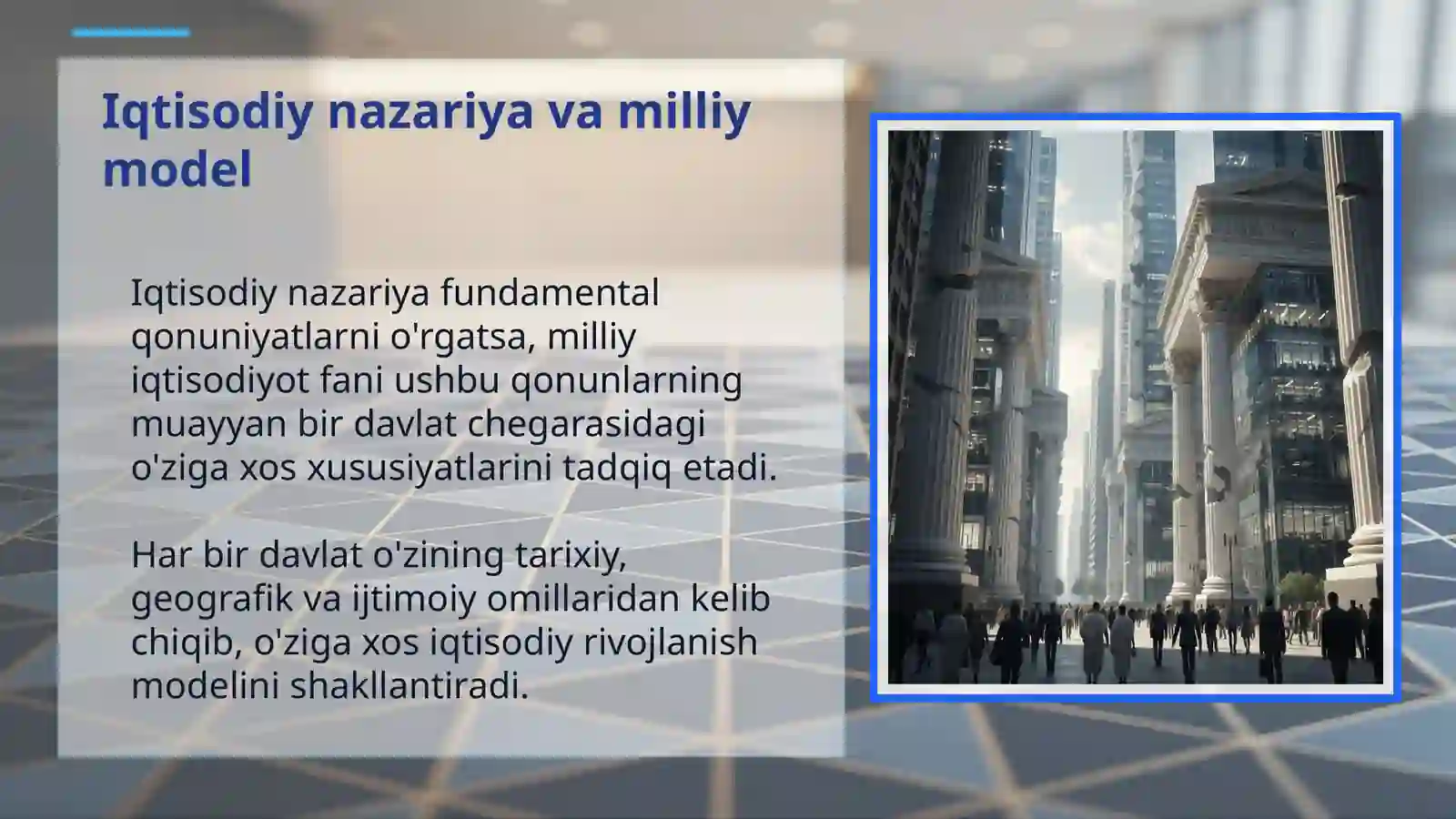 Iqtisodiy nazariya va milliy model

Iqtisodiy nazariya fundamental qonuniyatlarni o'rgatsa, milliy iqtisodiyot fani ushbu qonunlarning muayyan bir davlat chegarasidagi o'ziga xos xususiyatlarini tadqiq etadi.

Har bir davlat o'zining tarixiy, geografik va ijtimoiy omillaridan kelib chiqib, o'ziga xos iqtisodiy rivojlanish modelini shakllantiradi.